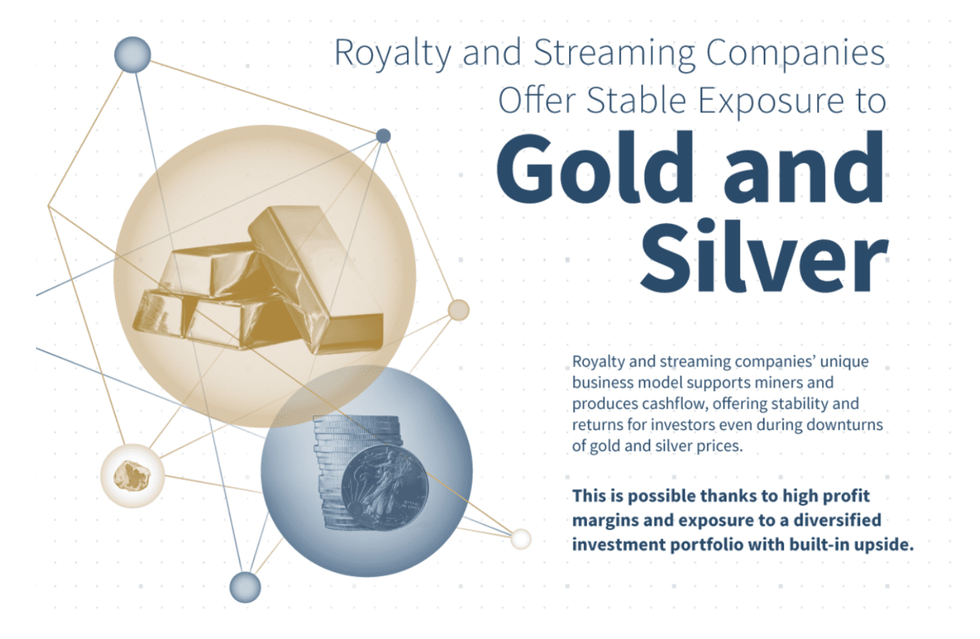 Royalty and Streaming Companies Offer Stable Exposure to

Gold and Silver

Royalty and streaming companies' unique business model supports miners and produces cashflow, offering stability and returns for investors even during downturns of gold and silver prices.

This is possible thanks to high profit margins and exposure to a diversified investment portfolio with built-in upside.